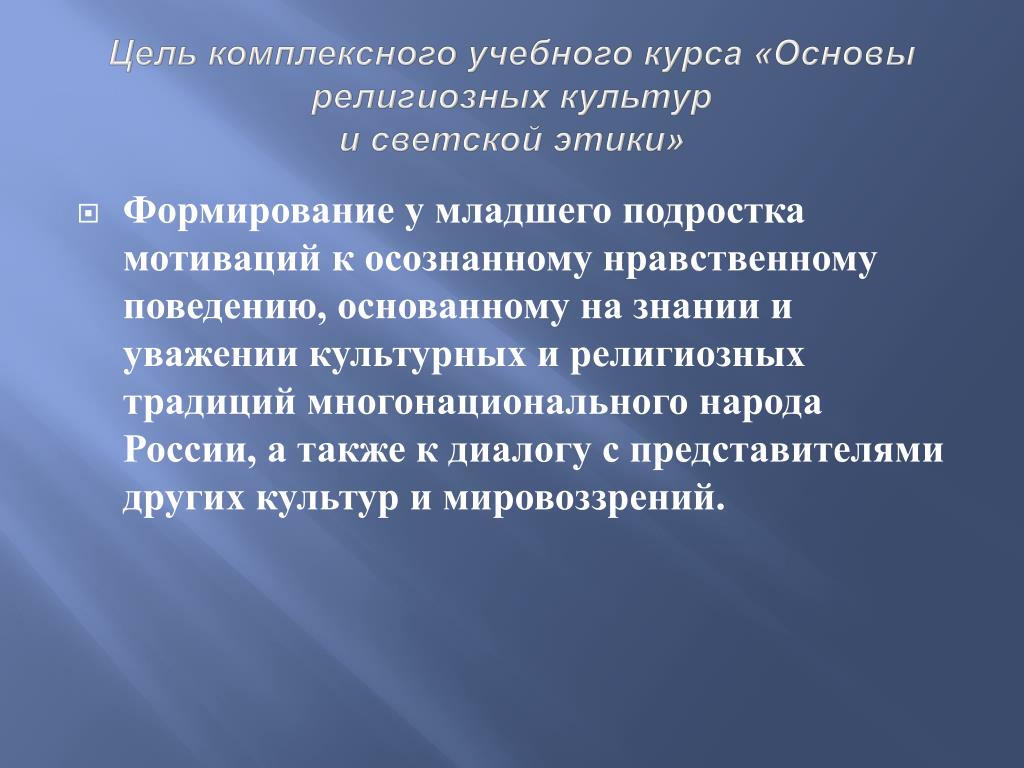 Цель комплексного учебного курса «Основы религиозных культур и светской этики»

Формирование у младшего подростка мотиваций к осознанному нравственному поведению, основанному на знании и уважении культурных и религиозных традиций многонационального народа России, а также к диалогу с представителями других культур и мировоззрений.